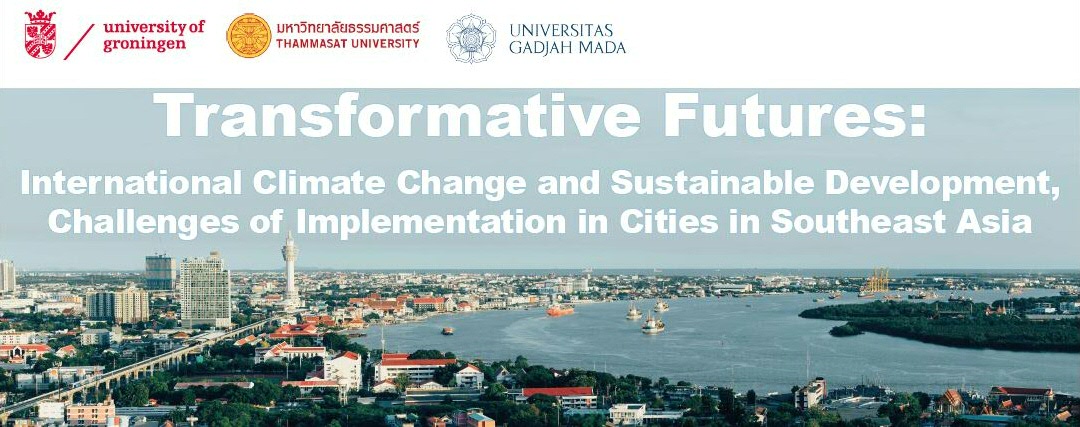 university of groningen

มหาวิทยาลัยธรรมศาสตร์
THAMMASAT UNIVERSITY

UNIVERSITAS
GADJAH MADA

Transformative Futures:

International Climate Change and Sustainable Development, Challenges of Implementation in Cities in Southeast Asia